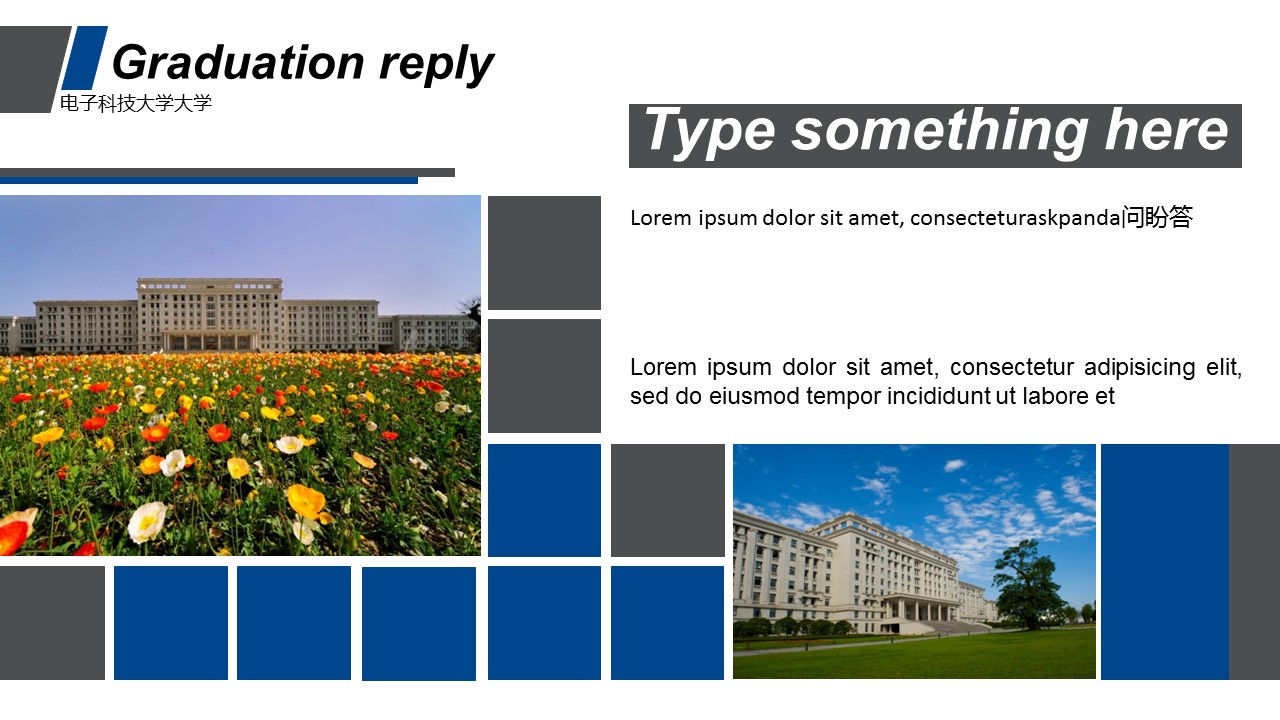 Graduation reply
电子科技大学大学

Type something here

Lorem ipsum dolor sit amet, consecteturaskpanda问盼答

Lorem ipsum dolor sit amet, consectetur adipisicing elit, sed do eiusmod tempor incididunt ut labore et